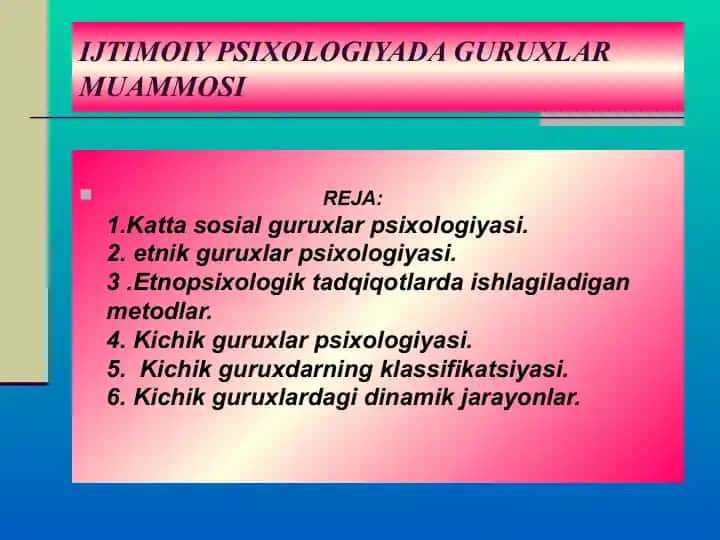 IJTIMOIY PSIXOLOGIYADA GURUXLAR MUAMMOSI

REJA:

1.Katta sosial guruxlar psixologiyasi.
2. etnik guruxlar psixologiyasi.
3 .Etnopsixologik tadqiqotlarda ishlagiladigan metodlar.
4. Kichik guruxlar psixologiyasi.
5. Kichik guruxdarning klassifikatsiyasi.
6. Kichik guruxlardagi dinamik jarayonlar.